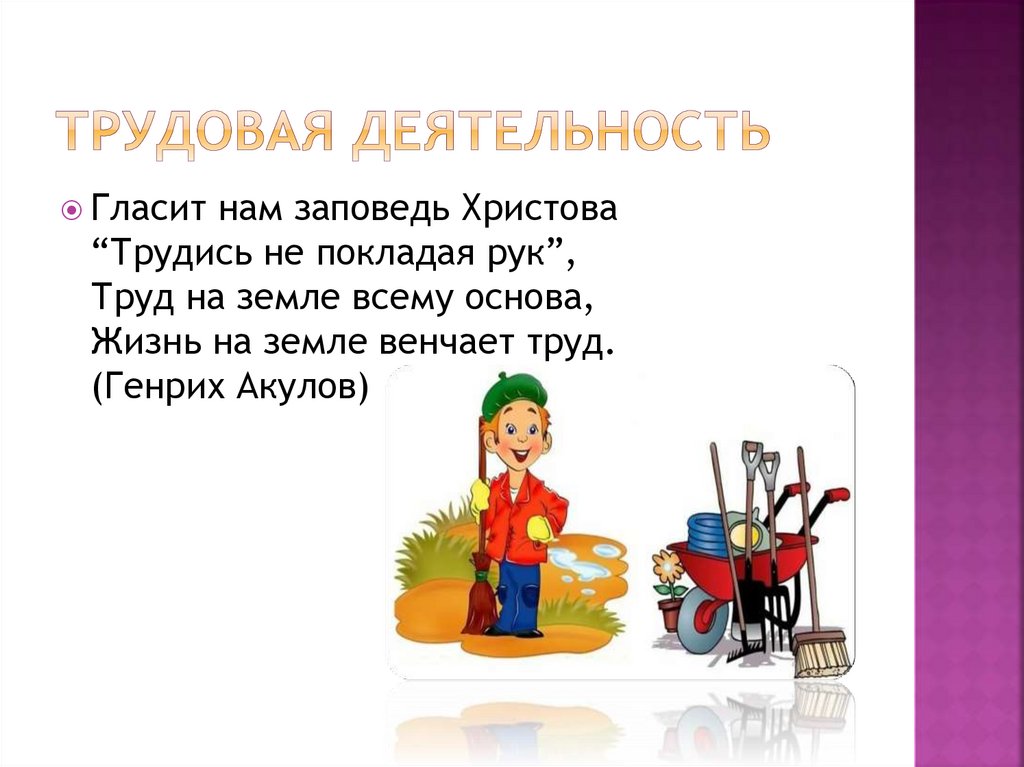 ТРУДОВАЯ ДЕЯТЕЛЬНОСТЬ

Гласит нам заповедь Христова
“Трудись не покладая рук”,
Труд на земле всему основа,
Жизнь на земле венчает труд.
(Генрих Акулов)